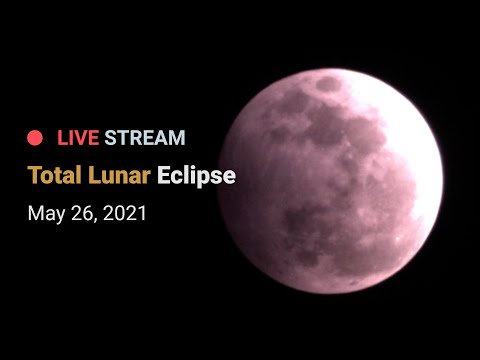 LIVE STREAM

Total Lunar Eclipse

May 26, 2021